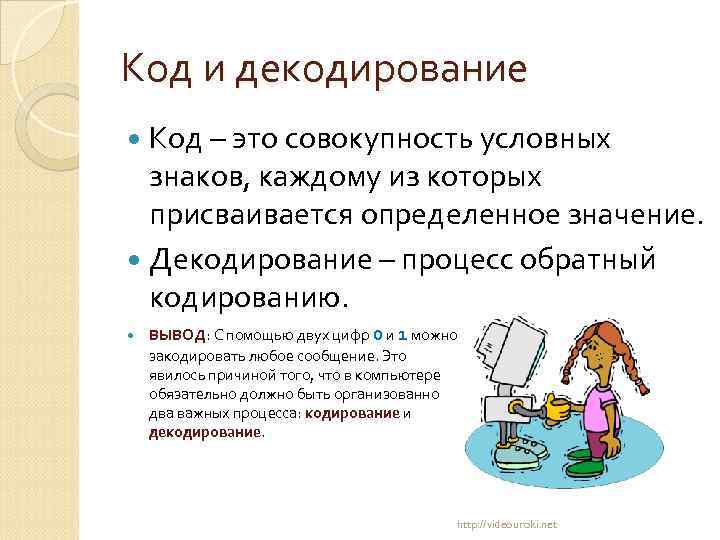 Код и декодирование

Код – это совокупность условных знаков, каждому из которых присваивается определенное значение.

Декодирование – процесс обратный кодированию.

ВЫВОД: С помощью двух цифр 0 и 1 можно закодировать любое сообщение. Это явилось причиной того, что в компьютере обязательно должно быть организованно два важных процесса: кодирование и декодирование.

http://videouroki.net